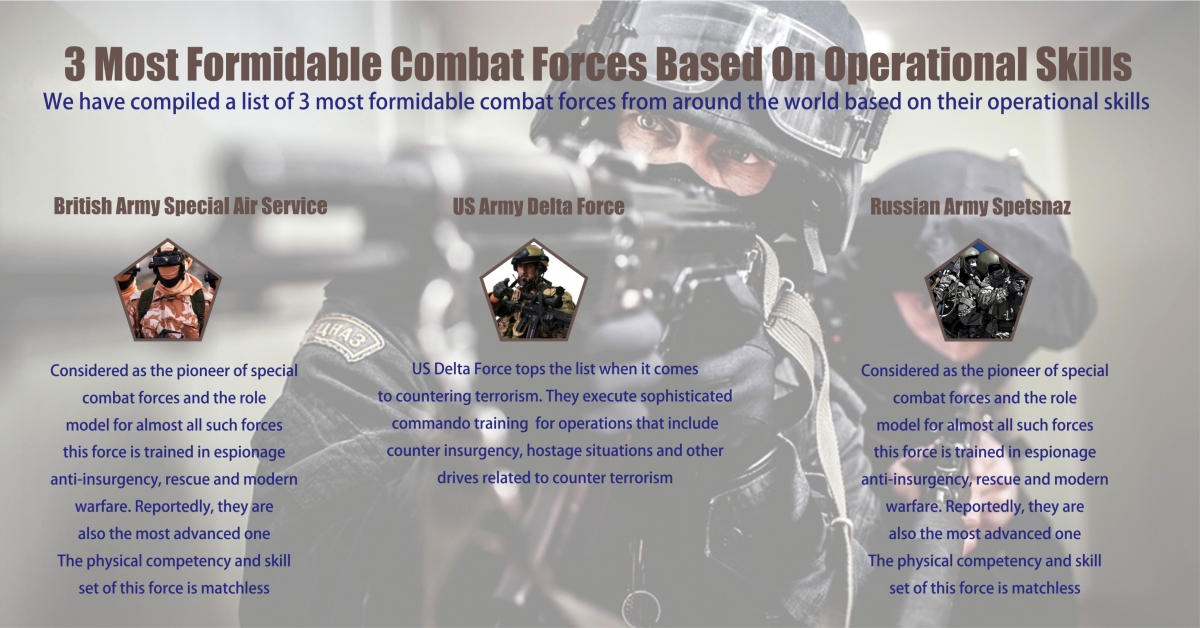 3 Most Formidable Combat Forces Based On Operational Skills

We have compiled a list of 3 most formidable combat forces from around the world based on their operational skills

British Army Special Air Service

Considered as the pioneer of special combat forces and the role model for almost all such forces this force is trained in espionage anti-insurgency, rescue and modern warfare. Reportedly, they are also the most advanced one The physical competency and skill set of this force is matchless

US Army Delta Force

US Delta Force tops the list when it comes to countering terrorism. They execute sophisticated commando training for operations that include counter insurgency, hostage situations and other drives related to counter terrorism

Russian Army Spetsnaz

Considered as the pioneer of special combat forces and the role model for almost all such forces this force is trained in espionage anti-insurgency, rescue and modern warfare. Reportedly, they are also the most advanced one The physical competency and skill set of this force is matchless